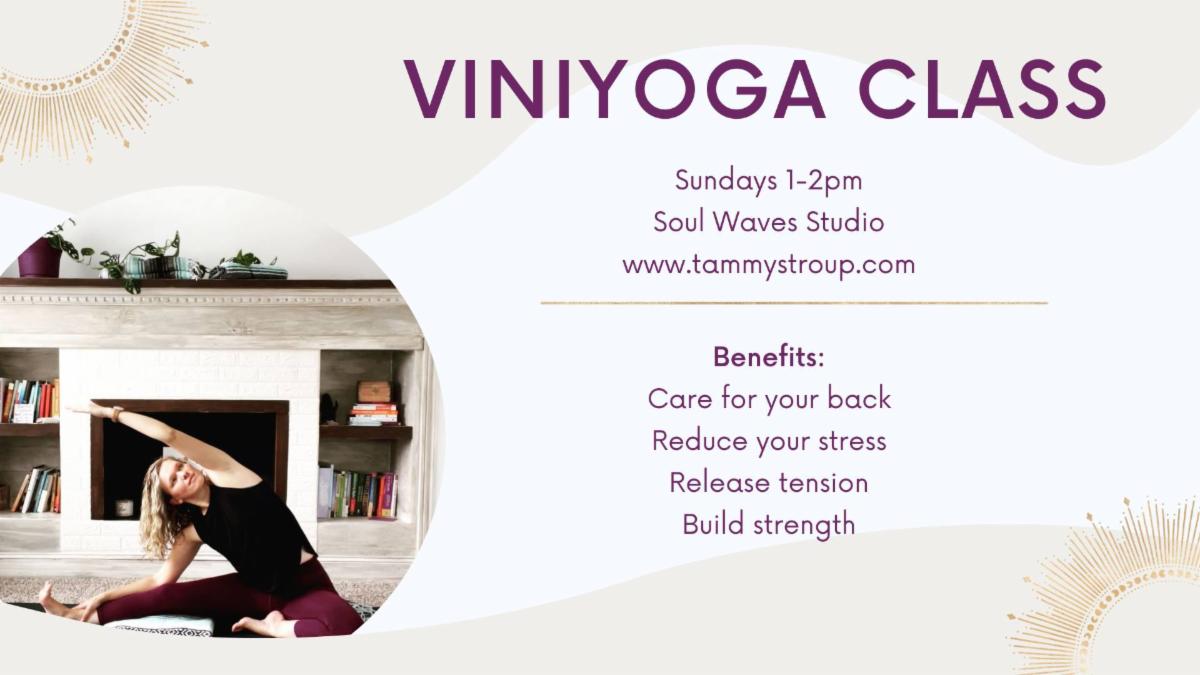 VINIYOGA CLASS

Sundays 1-2pm
Soul Waves Studio
www.tammystroup.com

Benefits:
Care for your back
Reduce your stress
Release tension
Build strength